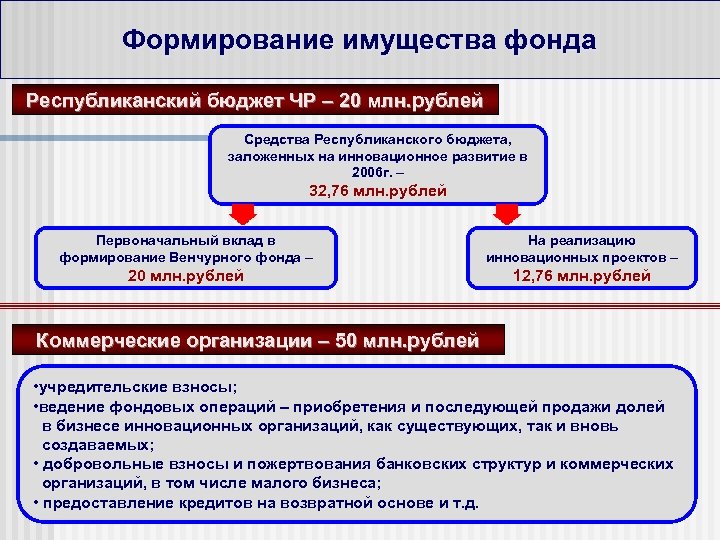 Формирование имущества фонда

Республиканский бюджет ЧР – 20 млн.рублей

Средства Республиканского бюджета, заложенных на инновационное развитие в 2006г. – 32,76 млн.рублей

Первоначальный вклад в формирование Венчурного фонда – 20 млн.рублей

На реализацию инновационных проектов – 12,76 млн.рублей

Коммерческие организации – 50 млн.рублей

•учредительские взносы;
•ведение фондовых операций – приобретения и последующей продажи долей в бизнесе инновационных организаций, как существующих, так и вновь создаваемых;
• добровольные взносы и пожертвования банковских структур и коммерческих организаций, в том числе малого бизнеса;
• предоставление кредитов на возвратной основе и т.д.